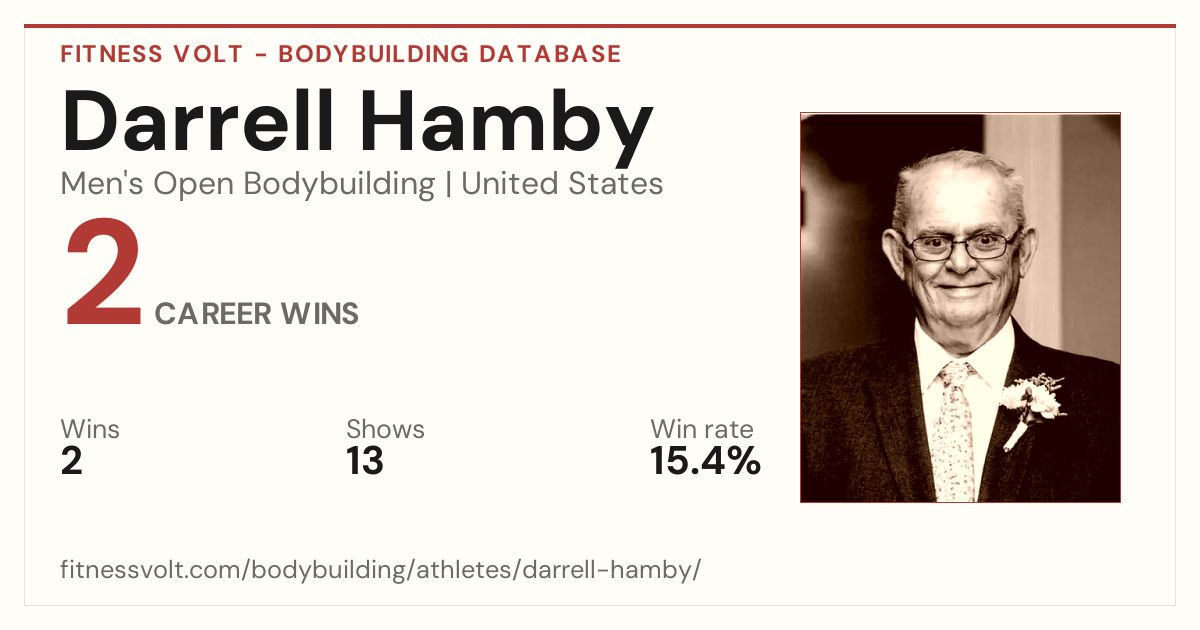 FITNESS VOLT - BODYBUILDING DATABASE

Darrell Hamby

Men's Open Bodybuilding | United States

2 CAREER WINS

Wins
2

Shows
13

Win rate
15.4%

fitnessvolt.com/bodybuilding/athletes/darrell-hamby/